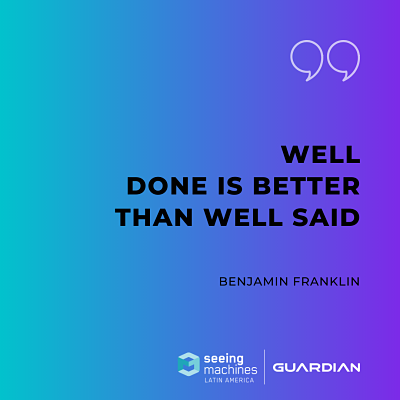 WELL
DONE IS BETTER
THAN WELL SAID

BENJAMIN FRANKLIN

seeing machines
LATIN AMERICA

GUARDIAN